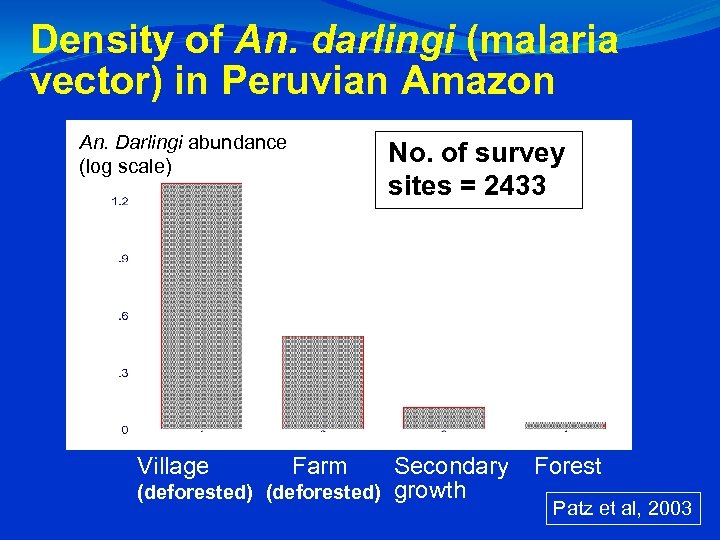 Density of An. darlingi (malaria vector) in Peruvian Amazon

An. Darlingi abundance (log scale)

No. of survey sites = 2433

1.2

.9

.6

.3

0

Village (deforested)

Farm (deforested)

Secondary growth

Forest

Patz et al, 2003